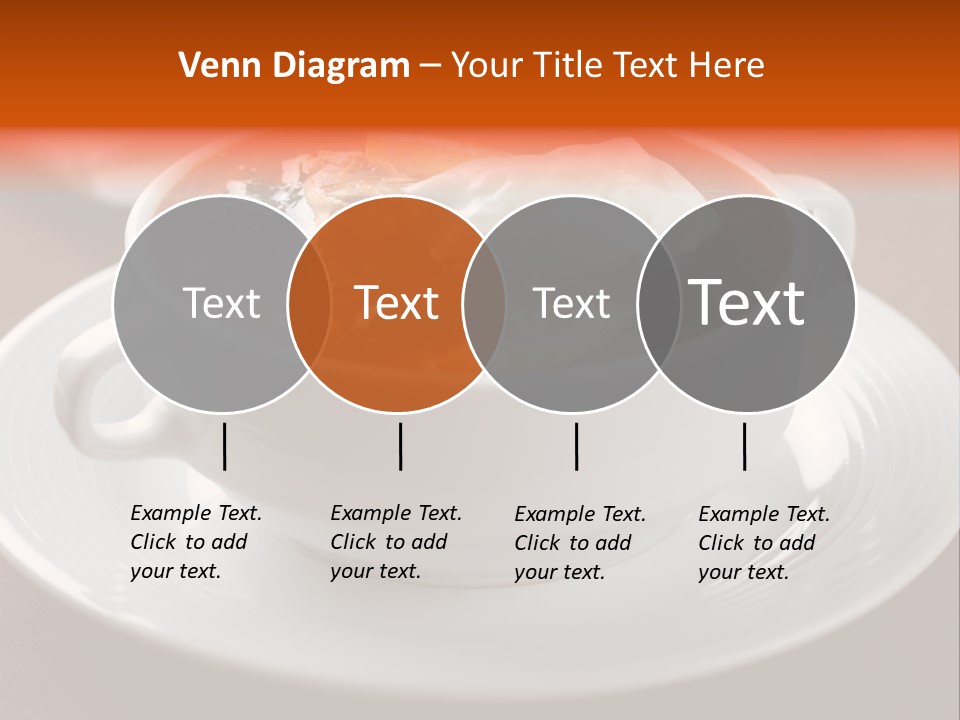 Venn Diagram – Your Title Text Here

Text

Text

Text

Text

Example Text. Click to add your text.

Example Text. Click to add your text.

Example Text. Click to add your text.

Example Text. Click to add your text.